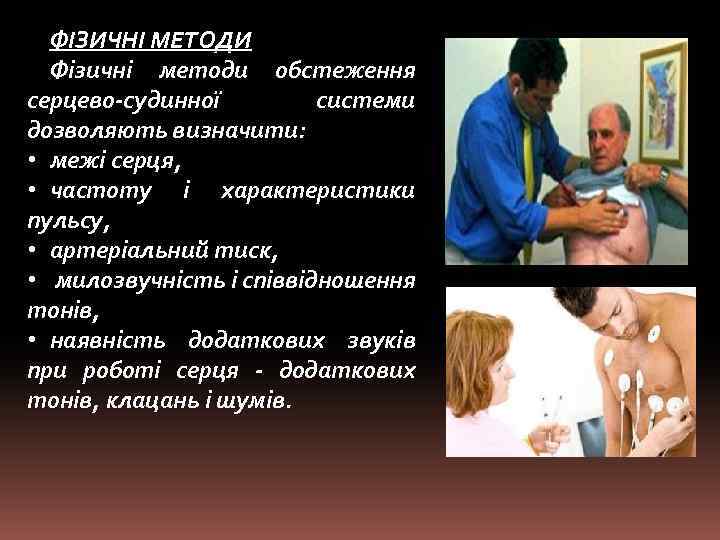 ФІЗИЧНІ МЕТОДИ

Фізичні методи обстеження серцево-судинної системи дозволяють визначити:
• межі серця,
• частоту і характеристики пульсу,
• артеріальний тиск,
• милозвучність і співвідношення тонів,
• наявність додаткових звуків при роботі серця - додаткових тонів, клацань і шумів.